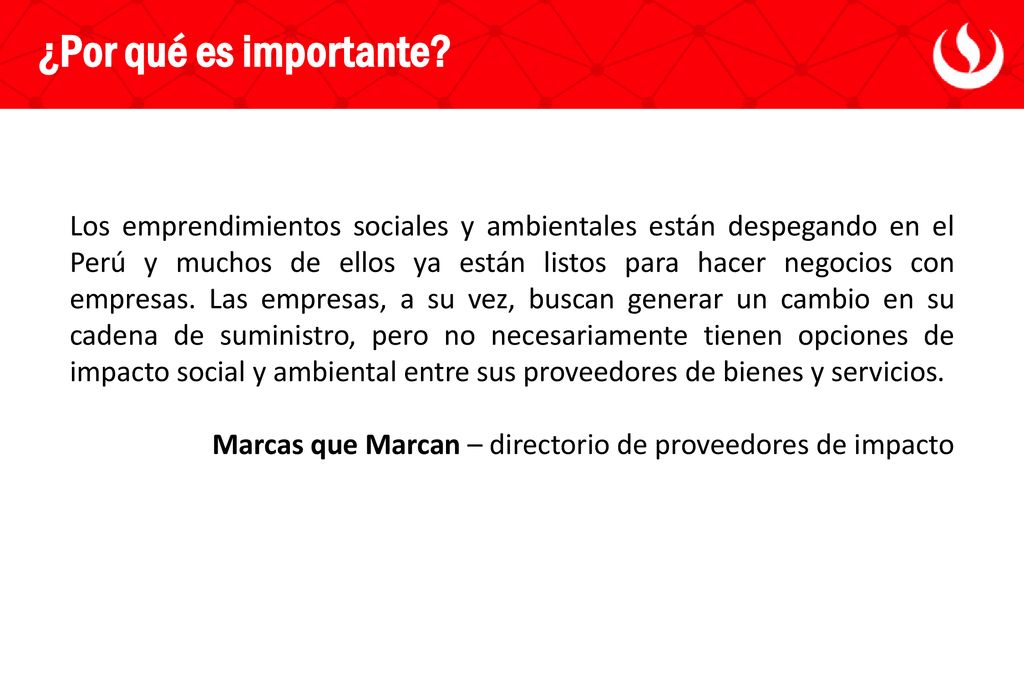 ¿Por qué es importante?

Los emprendimientos sociales y ambientales están despegando en el Perú y muchos de ellos ya están listos para hacer negocios con empresas. Las empresas, a su vez, buscan generar un cambio en su cadena de suministro, pero no necesariamente tienen opciones de impacto social y ambiental entre sus proveedores de bienes y servicios.

Marcas que Marcan – directorio de proveedores de impacto